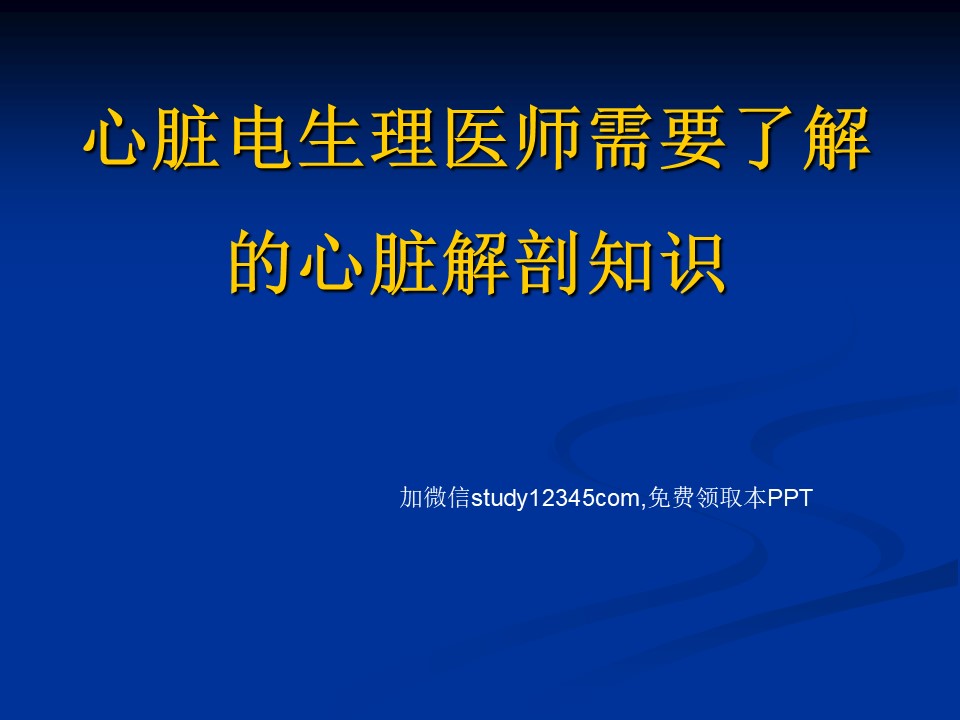 心脏电生理医师需要了解的心脏解剖知识

加微信study12345com,免费领取本PPT